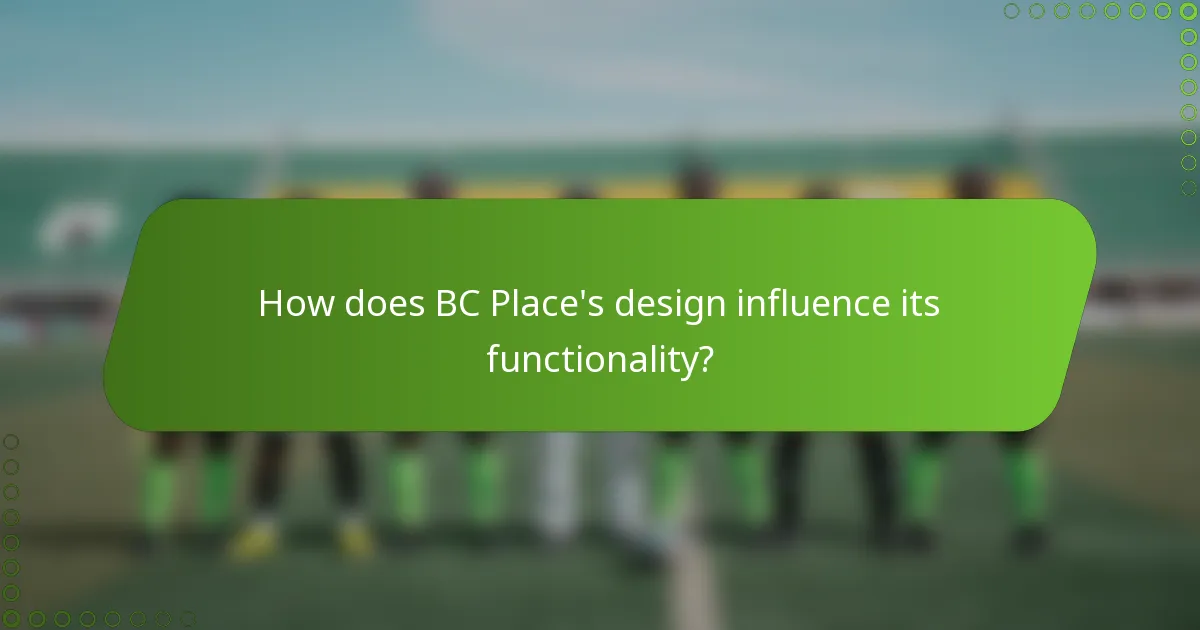 How does BC Place's design influence its functionality?